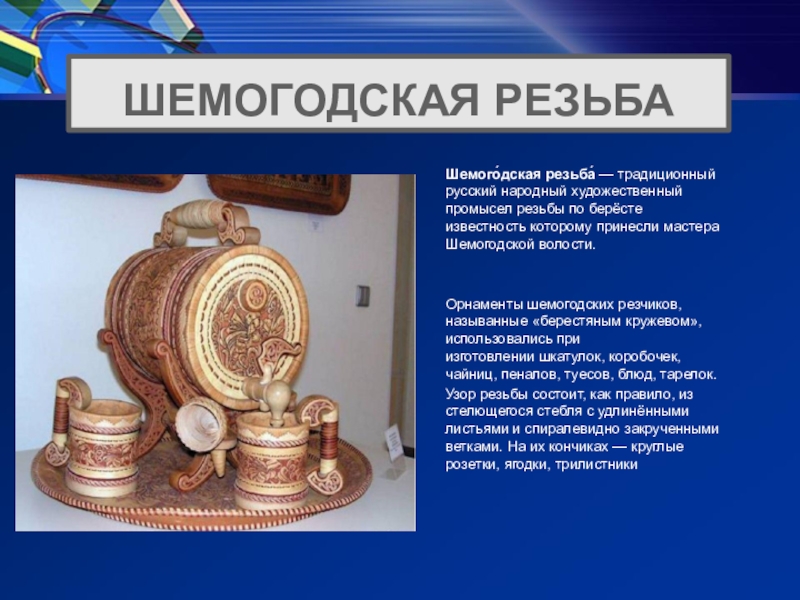 ШЕМОГОДСКАЯ РЕЗЬБА

Шемого́дская резьба́ — традиционный русский народный художественный промысел резьбы по берёсте известность которому принесли мастера Шемогодской волости.

Орнаменты шемогодских резчиков, называнные «берестяным кружевом», использовались при изготовлении шкатулок, коробочек, чайниц, пеналов, туесов, блюд, тарелок.

Узор резьбы состоит, как правило, из стелющегося стебля с удлинёнными листьями и спиралевидно закрученными ветками. На их кончиках — круглые розетки, ягодки, трилистники